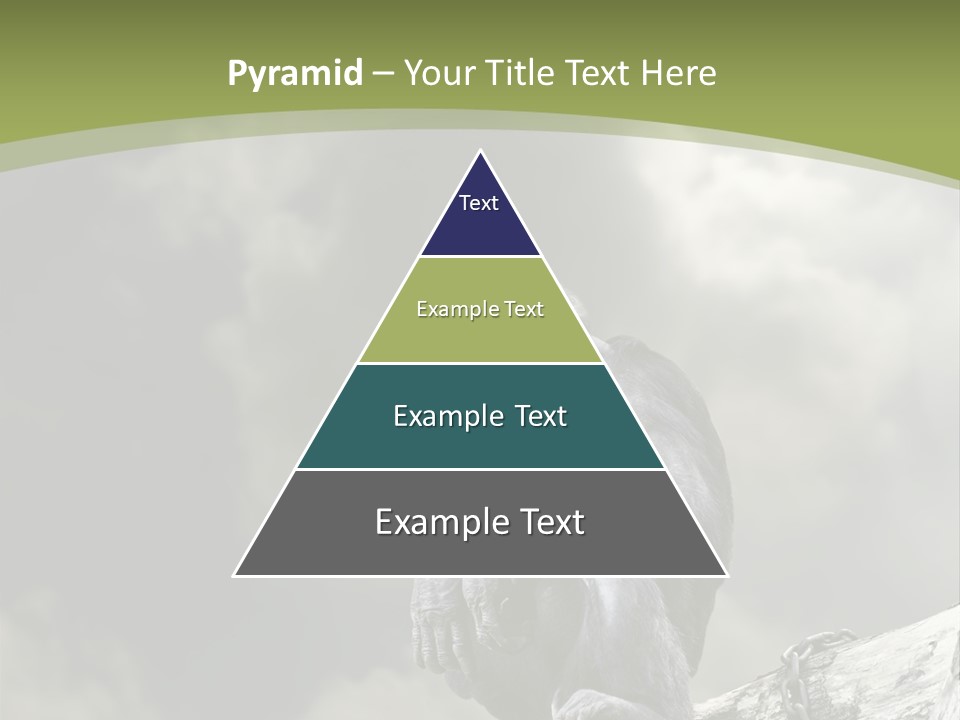 Pyramid – Your Title Text Here

Text

Example Text

Example Text

Example Text